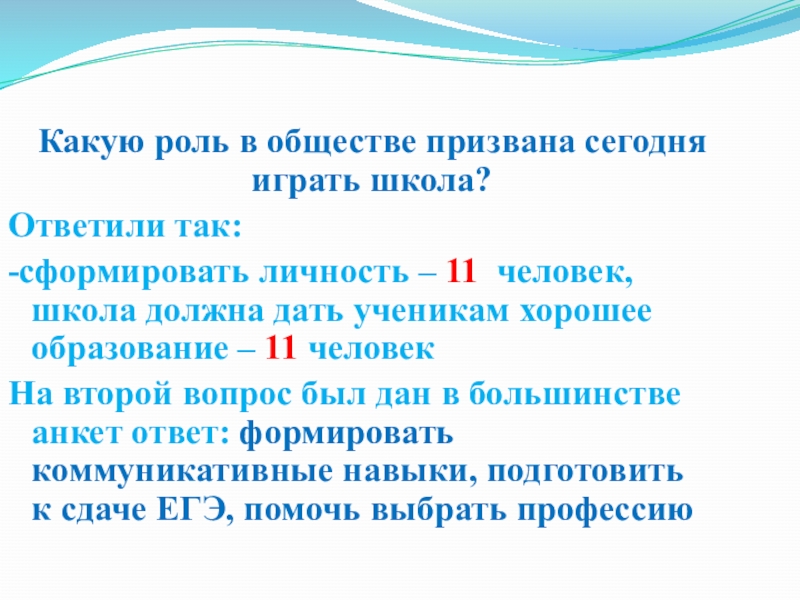 Какую роль в обществе призвана сегодня играть школа?

Ответили так:

-сформировать личность – 11 человек, школа должна дать ученикам хорошее образование – 11 человек

На второй вопрос был дан в большинстве анкет ответ: формировать коммуникативные навыки, подготовить к сдаче ЕГЭ, помочь выбрать профессию